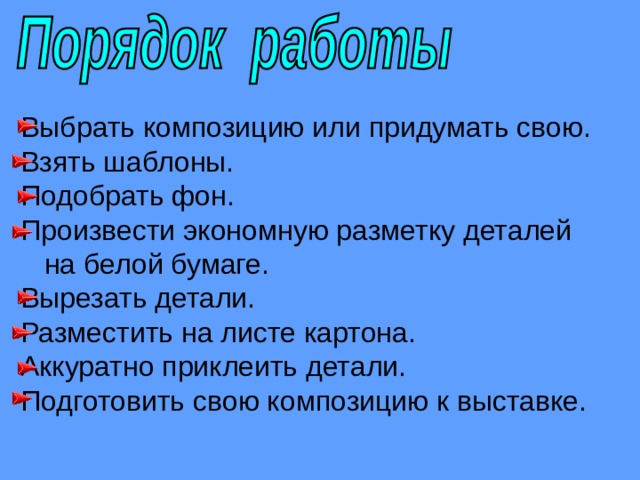 Порядок работы

Выбрать композицию или придумать свою.
Взять шаблоны.
Подобрать фон.
Произвести экономную разметку деталей на белой бумаге.
Вырезать детали.
Разместить на листе картона.
Аккуратно приклеить детали.
Подготовить свою композицию к выставке.